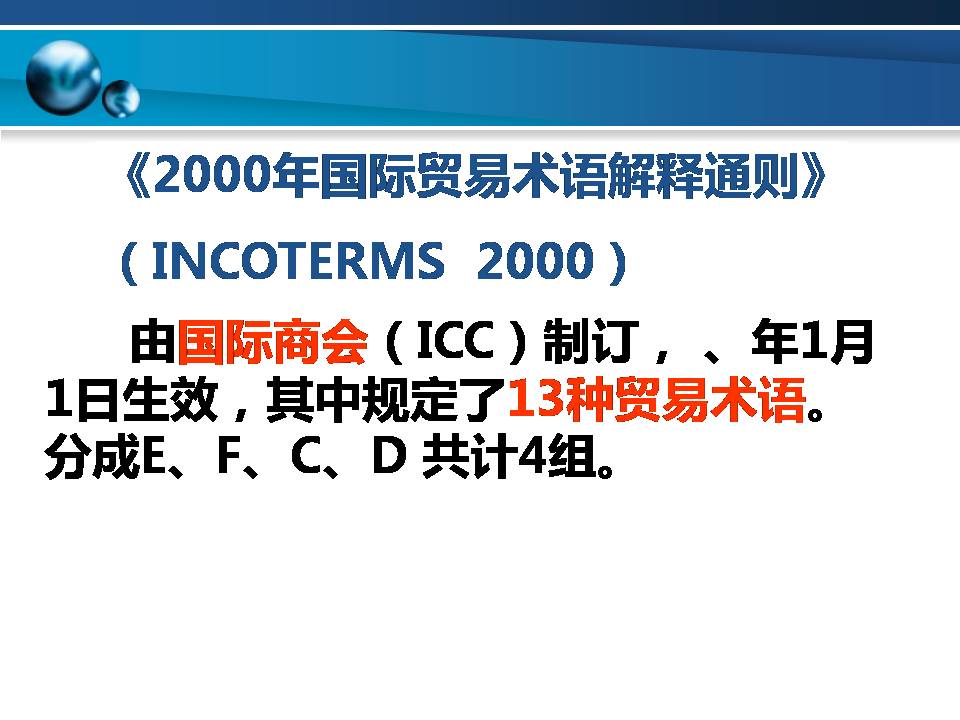 《2000年国际贸易术语解释通则》

（INCOTERMS 2000）

由国际商会（ICC）制订，、年1月1日生效，其中规定了13种贸易术语。分成E、F、C、D 共计4组。